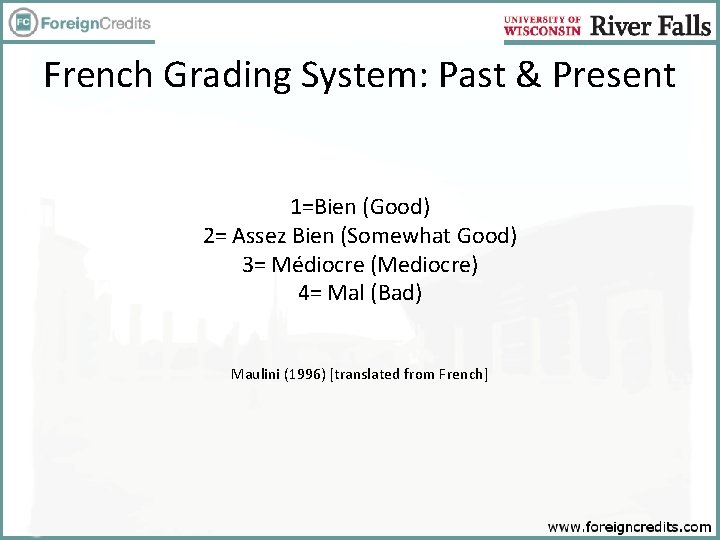 FC ForeignCredits

UNIVERSITY OF WISCONSIN River Falls

French Grading System: Past & Present

1=Bien (Good)
2= Assez Bien (Somewhat Good)
3= Médiocre (Mediocre)
4= Mal (Bad)

Maulini (1996) [translated from French]

www.foreigncredits.com